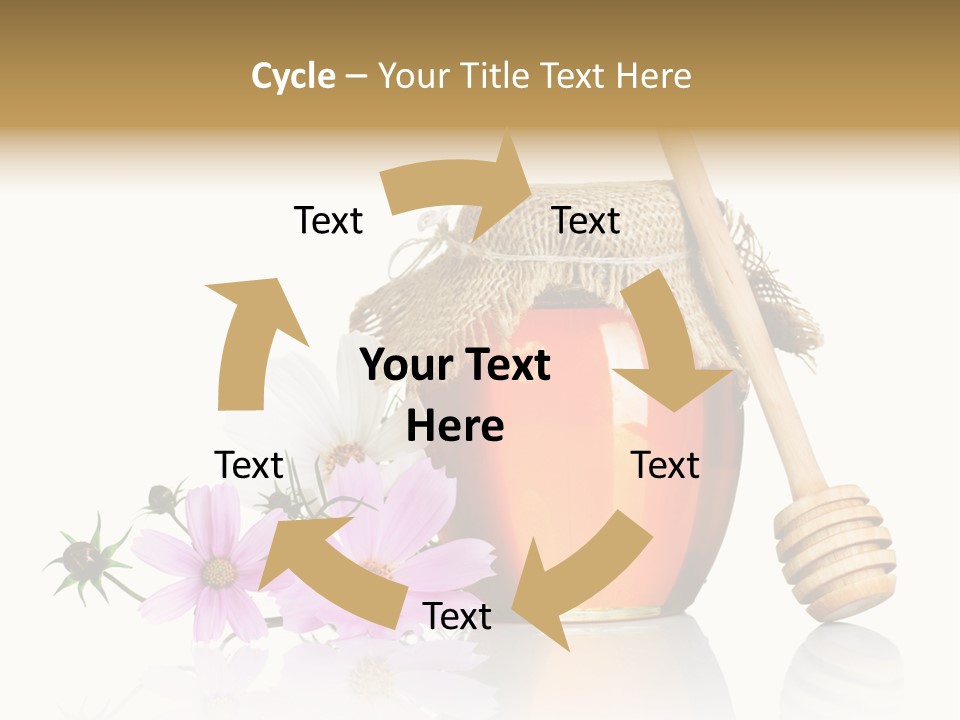 Cycle – Your Title Text Here

Text

Text

Your Text Here

Text

Text

Text